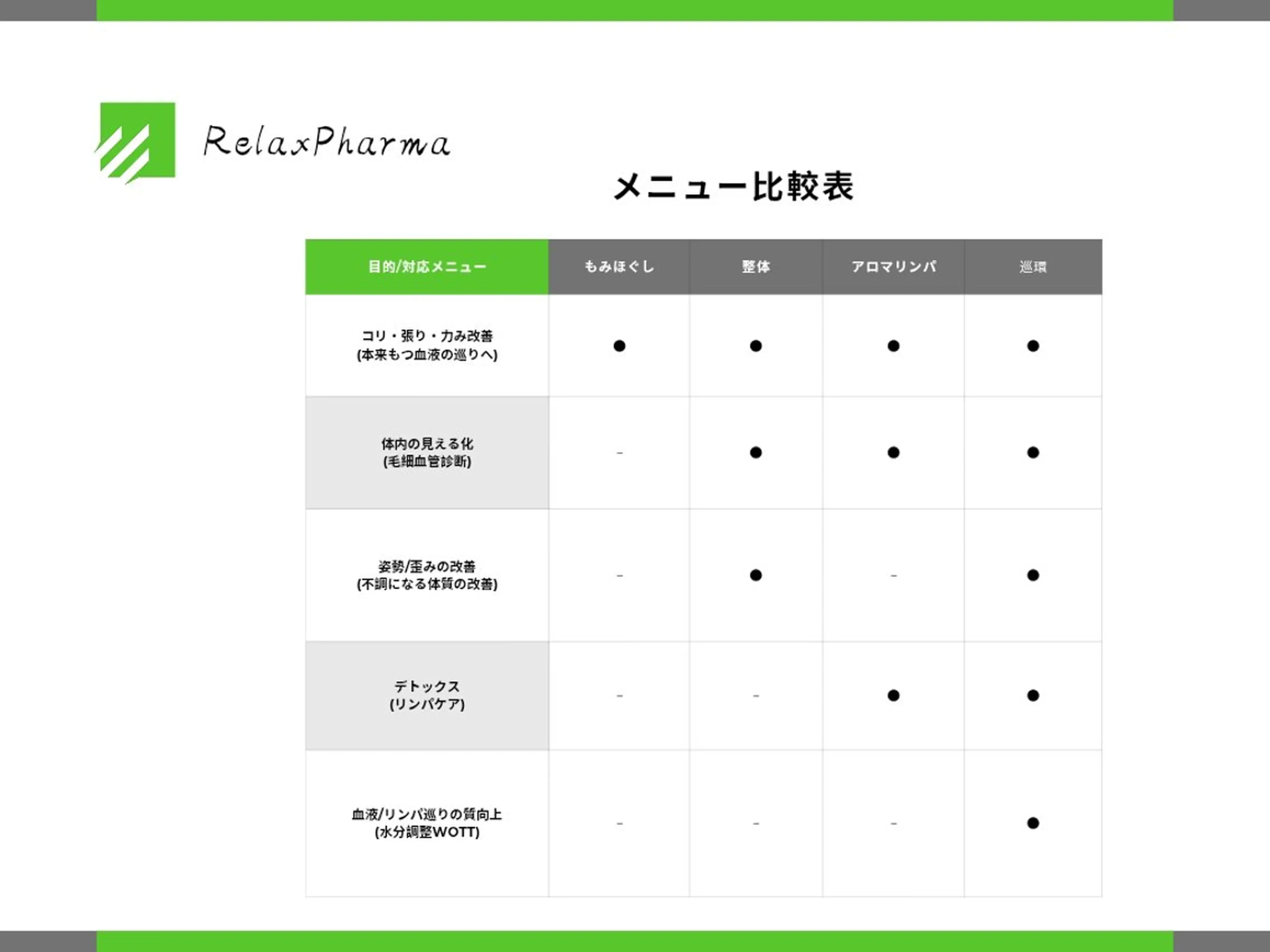 RelaxPharma

メニュー比較表

| 目的/対応メニュー | もみほぐし | 整体 | アロマリンパ | 巡環 |
|---|---|---|---|---|
| コリ・張り・力み改善 (本来もつ血液の巡りへ) | ● | ● | ● | ● |
| 体内の見える化 (毛細血管診断) | - | ● | ● | ● |
| 姿勢/歪みの改善 (不調になる体質の改善) | - | ● | - | ● |
| デトックス (リンパケア) | - | - | ● | ● |
| 血液/リンパ巡りの質向上 (水分調整WOTT) | - | - | - | ● |